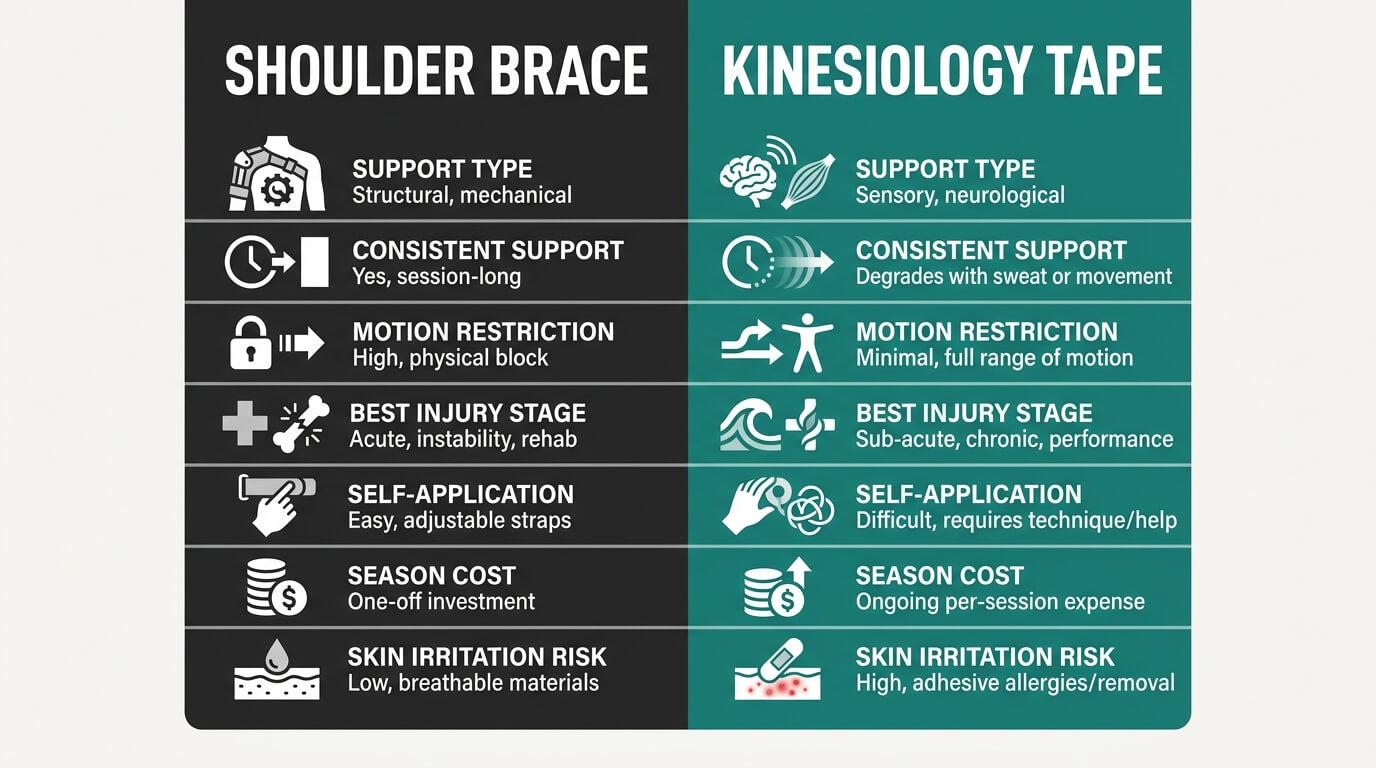 SHOULDER BRACE

SUPPORT TYPE
Structural, mechanical

CONSISTENT SUPPORT
Yes, session-long

MOTION RESTRICTION
High, physical block

BEST INJURY STAGE
Acute, instability, rehab

SELF-APPLICATION
Easy, adjustable straps

SEASON COST
One-off investment

SKIN IRRITATION RISK
Low, breathable materials

KINESIOLOGY TAPE

SUPPORT TYPE
Sensory, neurological

CONSISTENT SUPPORT
Degrades with sweat or movement

MOTION RESTRICTION
Minimal, full range of motion

BEST INJURY STAGE
Sub-acute, chronic, performance

SELF-APPLICATION
Difficult, requires technique/help

SEASON COST
Ongoing per-session expense

SKIN IRRITATION RISK
High, adhesive allergies/removal